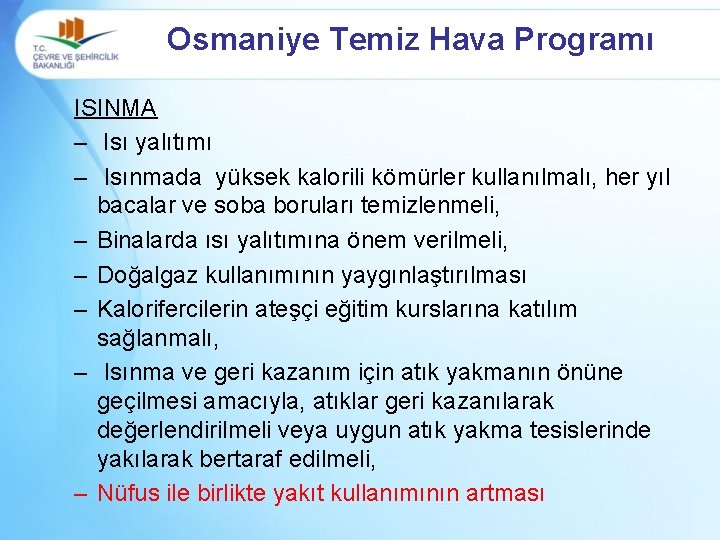 T.C. ÇEVRE VE ŞEHİRCİLİK BAKANLIĞI

Osmaniye Temiz Hava Programı

ISINMA

– Isı yalıtımı

– Isınmada yüksek kalorili kömürler kullanılmalı, her yıl bacalar ve soba boruları temizlenmeli,

– Binalarda ısı yalıtımına önem verilmeli,

– Doğalgaz kullanımının yaygınlaştırılması

– Kalorifercilerin ateşçi eğitim kurslarına katılım sağlanmalı,

– Isınma ve geri kazanım için atık yakmanın önüne geçilmesi amacıyla, atıklar geri kazanılarak değerlendirilmeli veya uygun atık yakma tesislerinde yakılarak bertaraf edilmeli,

– Nüfus ile birlikte yakıt kullanımının artması